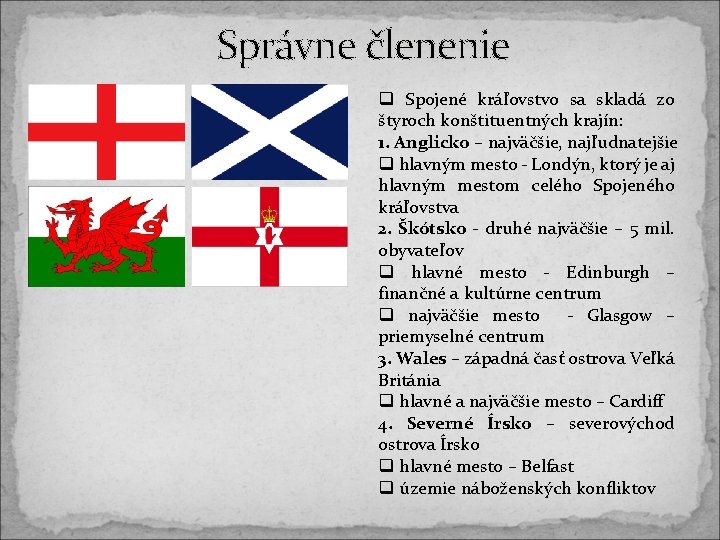 Správne členenie

❑ Spojené kráľovstvo sa skladá zo štyroch konštituentných krajín:
1. Anglicko – najväčšie, najľudnatejšie
❑ hlavným mesto - Londýn, ktorý je aj hlavným mestom celého Spojeného kráľovstva
2. Škótsko - druhé najväčšie – 5 mil. obyvateľov
❑ hlavné mesto - Edinburgh – finančné a kultúrne centrum
❑ najväčšie mesto - Glasgow – priemyselné centrum
3. Wales – západná časť ostrova Veľká Británia
❑ hlavné a najväčšie mesto – Cardiff
4. Severné Írsko – severovýchod ostrova Írsko
❑ hlavné mesto – Belfast
❑ územie náboženských konfliktov